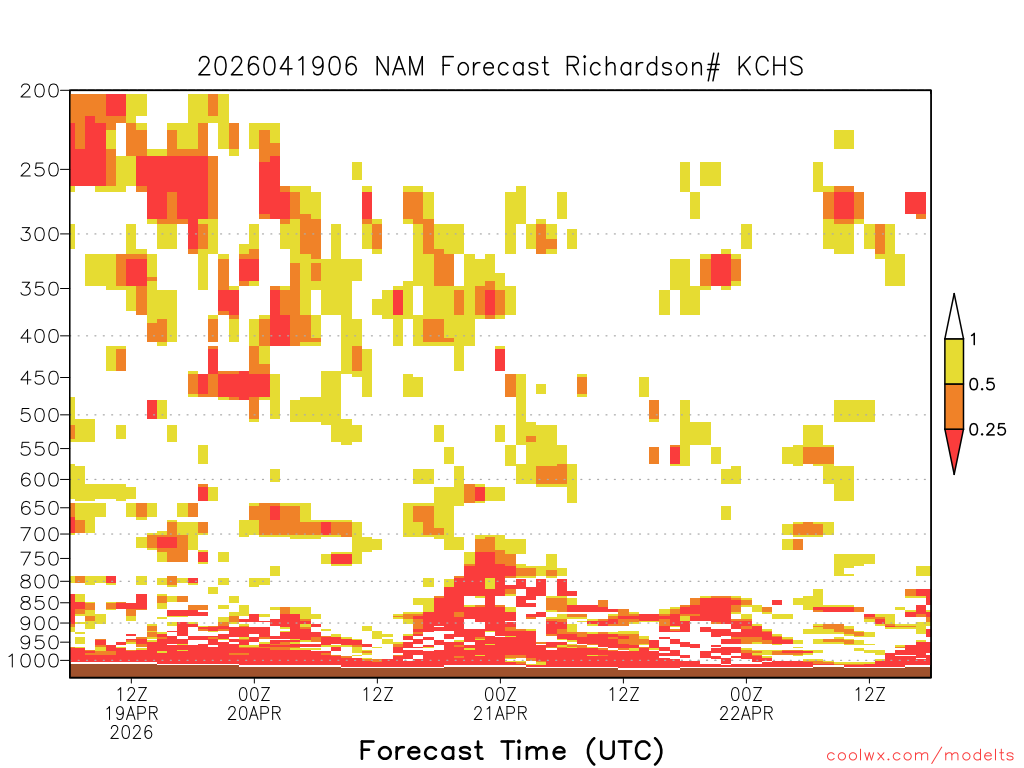 2026041906 NAM Forecast Richardson# KCHS

200
250
300
350
400
450
500
550
600
650
700
750
800
850
900
950
1000

1
0.5
0.25

12Z
19APR
2026
00Z
20APR
12Z
00Z
21APR
12Z
00Z
22APR
12Z

Forecast Time (UTC)

coolwx.com/modelts